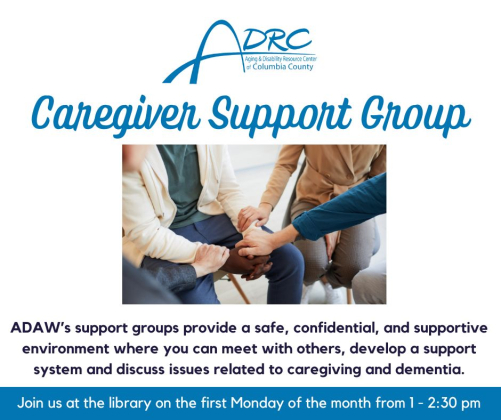 ADRC
Aging & Disability Resource Center of Columbia County

Caregiver Support Group

ADAW's support groups provide a safe, confidential, and supportive environment where you can meet with others, develop a support system and discuss issues related to caregiving and dementia.

Join us at the library on the first Monday of the month from 1 - 2:30 pm